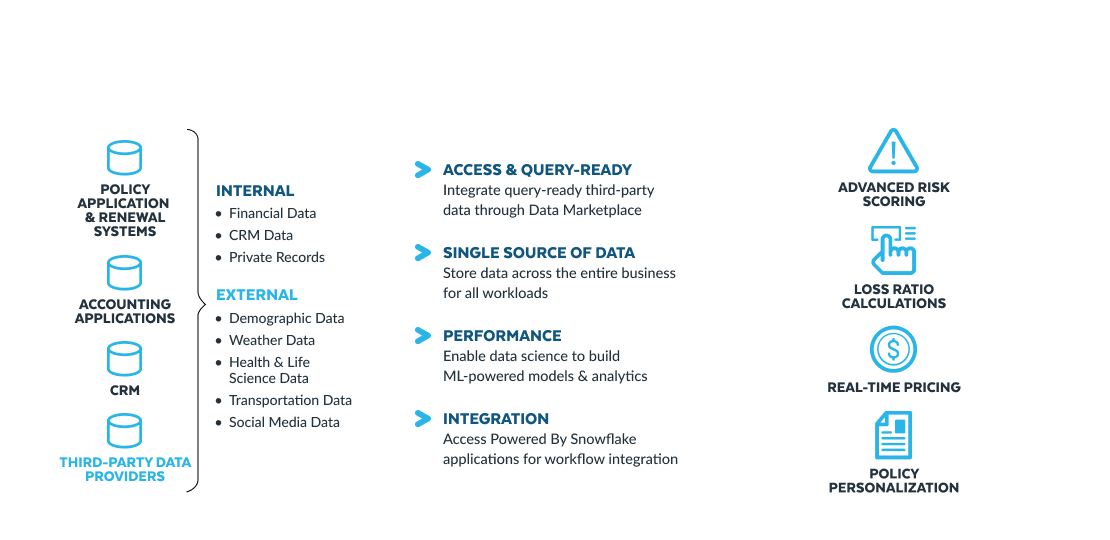 POLICY APPLICATION & RENEWAL SYSTEMS

ACCOUNTING APPLICATIONS

CRM

THIRD-PARTY DATA PROVIDERS

INTERNAL
• Financial Data
• CRM Data
• Private Records

EXTERNAL
• Demographic Data
• Weather Data
• Health & Life Science Data
• Transportation Data
• Social Media Data

ACCESS & QUERY-READY
Integrate query-ready third-party data through Data Marketplace

SINGLE SOURCE OF DATA
Store data across the entire business for all workloads

PERFORMANCE
Enable data science to build ML-powered models & analytics

INTEGRATION
Access Powered By Snowflake applications for workflow integration

ADVANCED RISK SCORING

LOSS RATIO CALCULATIONS

REAL-TIME PRICING

POLICY PERSONALIZATION